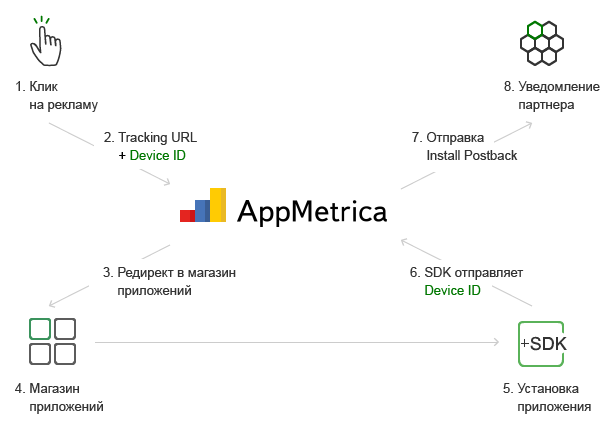 1. Клик на рекламу

2. Tracking URL + Device ID

AppMetrica

3. Редирект в магазин приложений

4. Магазин приложений

+SDK

5. Установка приложения

6. SDK отправляет Device ID

7. Отправка Install Postback

8. Уведомление партнера